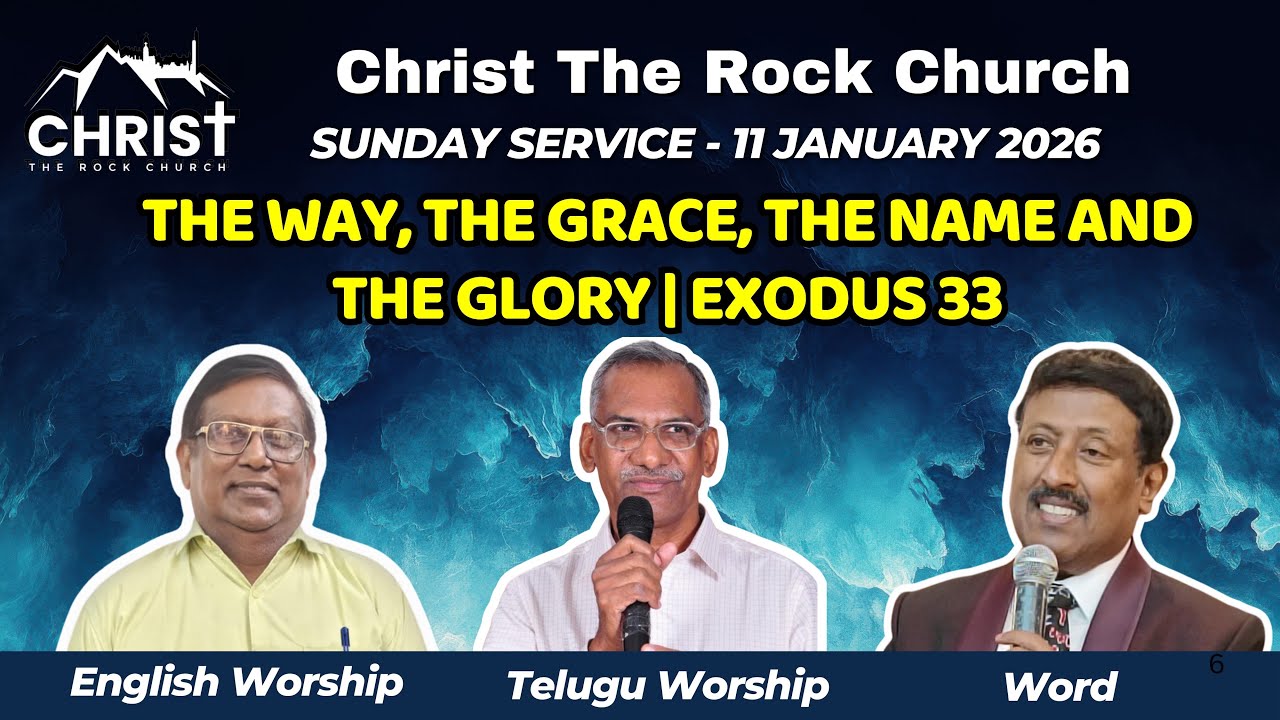 CHRIST
THE ROCK CHURCH

Christ The Rock Church

SUNDAY SERVICE - 11 JANUARY 2026

THE WAY, THE GRACE, THE NAME AND THE GLORY | EXODUS 33

English Worship

Telugu Worship

Word

6